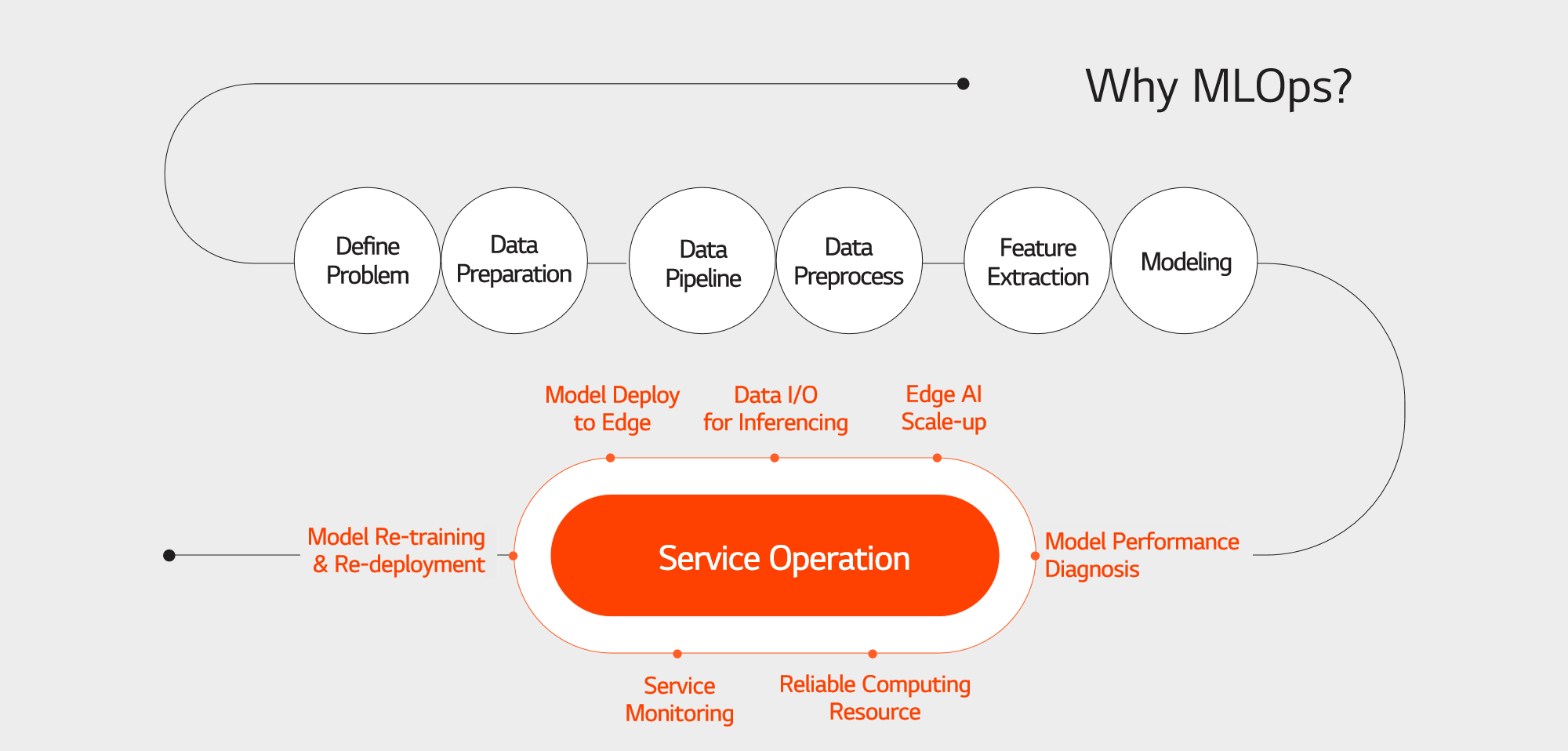 Why MLOps?

Define Problem

Data Preparation

Data Pipeline

Data Preprocess

Feature Extraction

Modeling

Model Deploy to Edge

Data I/O for Inferencing

Edge AI Scale-up

Model Re-training & Re-deployment

Service Operation

Model Performance Diagnosis

Service Monitoring

Reliable Computing Resource